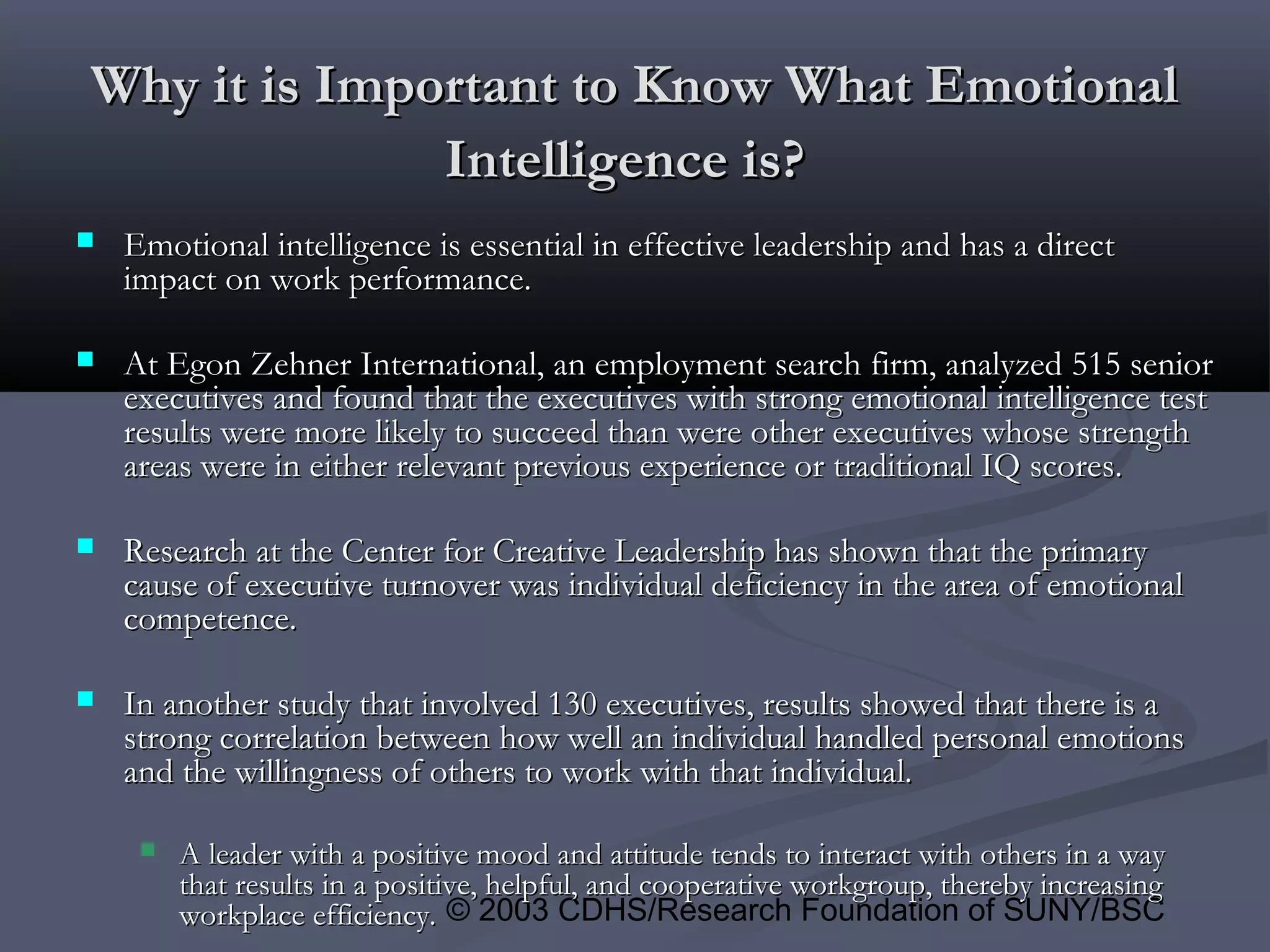 Why it is Important to Know What Emotional Intelligence is?

Emotional intelligence is essential in effective leadership and has a direct impact on work performance.

At Egon Zehner International, an employment search firm, analyzed 515 senior executives and found that the executives with strong emotional intelligence test results were more likely to succeed than were other executives whose strength areas were in either relevant previous experience or traditional IQ scores.

Research at the Center for Creative Leadership has shown that the primary cause of executive turnover was individual deficiency in the area of emotional competence.

In another study that involved 130 executives, results showed that there is a strong correlation between how well an individual handled personal emotions and the willingness of others to work with that individual.

A leader with a positive mood and attitude tends to interact with others in a way that results in a positive, helpful, and cooperative workgroup, thereby increasing workplace efficiency.

© 2003 CDHS/Research Foundation of SUNY/BSC